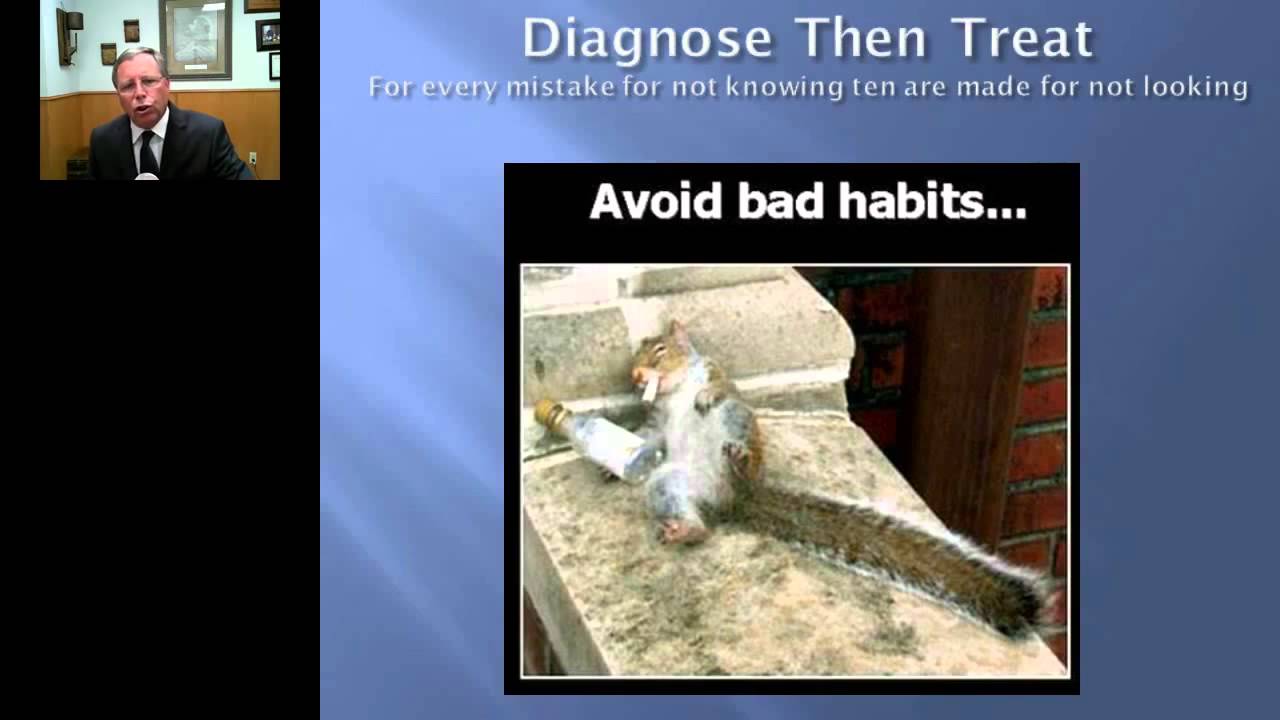 Diagnose Then Treat

For every mistake for not knowing ten are made for not looking

Avoid bad habits...